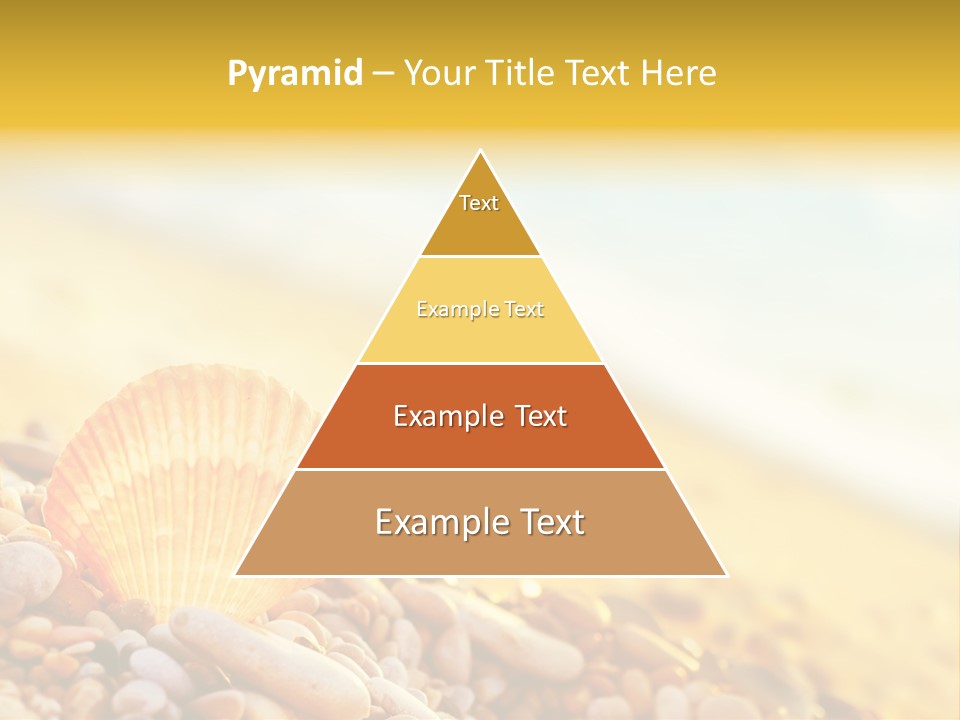 Pyramid – Your Title Text Here

Text

Example Text

Example Text

Example Text